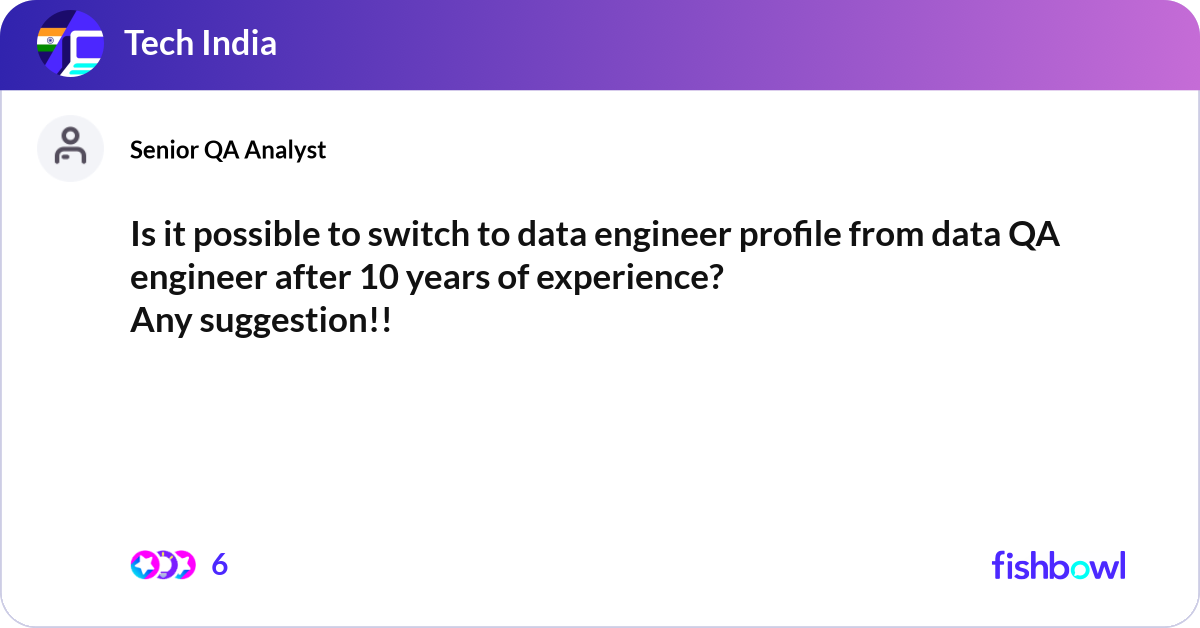 Tech India

Senior QA Analyst

Is it possible to switch to data engineer profile from data QA engineer after 10 years of experience?
Any suggestion!!

6

fishbowl